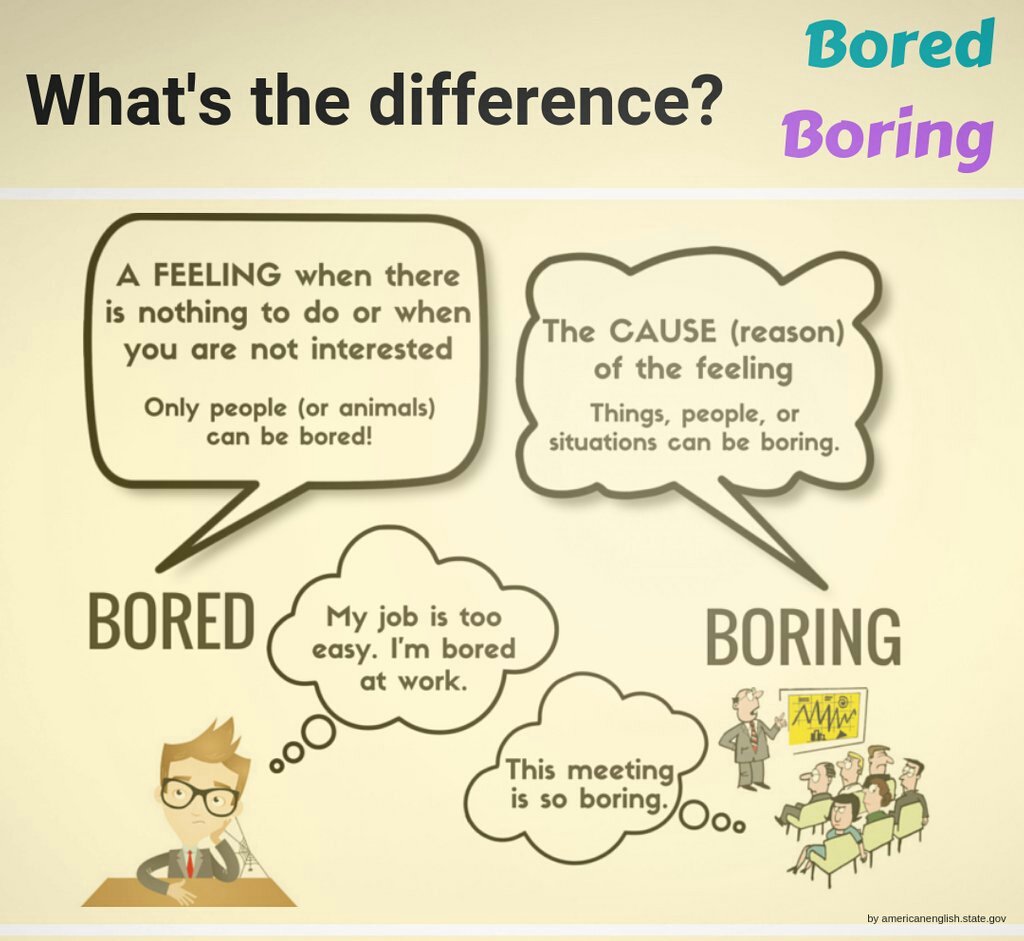 What's the difference?

Bored
Boring

A FEELING when there is nothing to do or when you are not interested

Only people (or animals) can be bored!

The CAUSE (reason) of the feeling

Things, people, or situations can be boring.

BORED

My job is too easy. I'm bored at work.

BORING

This meeting is so boring.

by americanenglish.state.gov